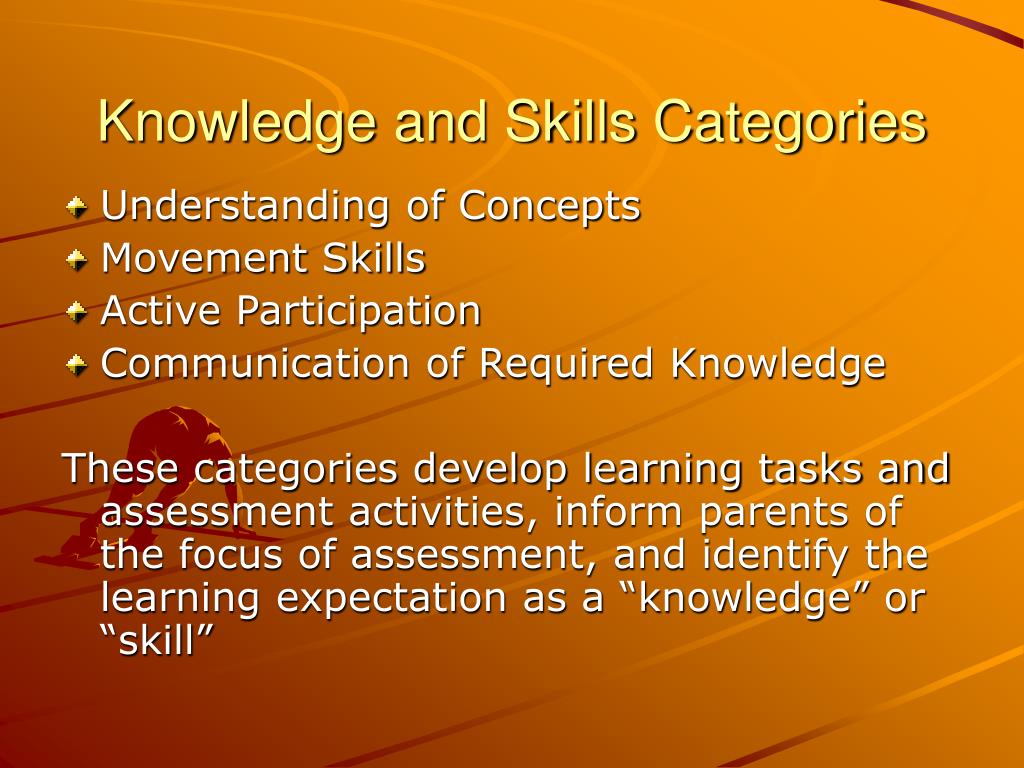 Knowledge and Skills Categories

Understanding of Concepts
Movement Skills
Active Participation
Communication of Required Knowledge

These categories develop learning tasks and assessment activities, inform parents of the focus of assessment, and identify the learning expectation as a “knowledge” or “skill”